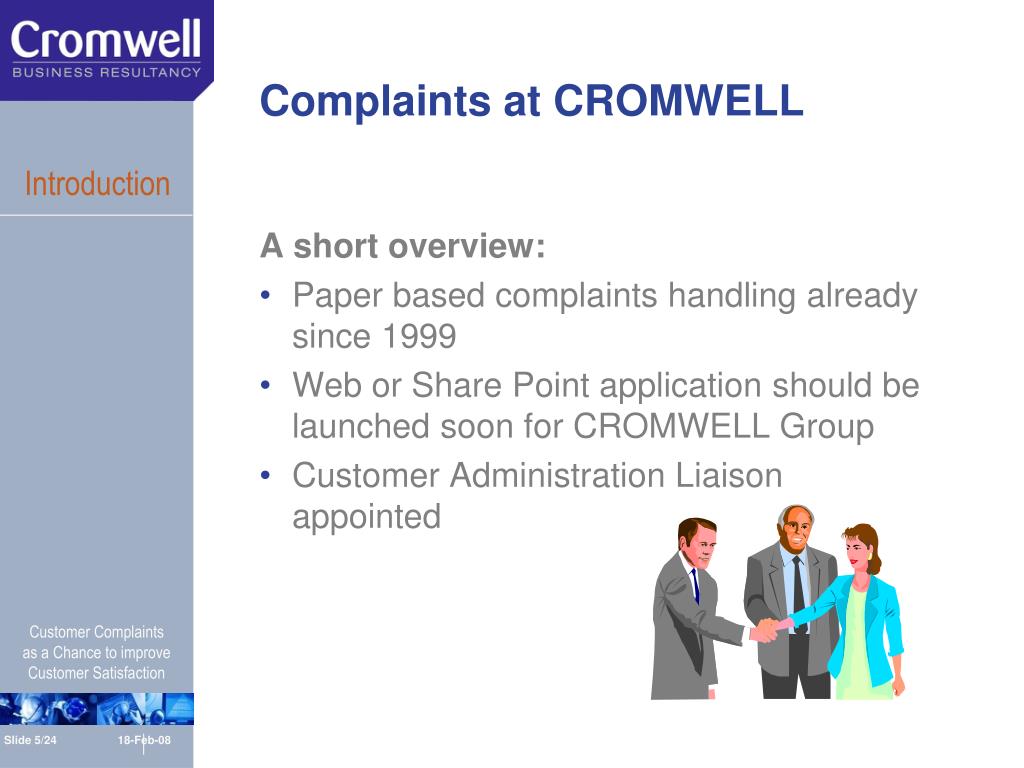 Cromwell
BUSINESS RESULTANCY

Introduction

Complaints at CROMWELL

A short overview:
• Paper based complaints handling already since 1999
• Web or Share Point application should be launched soon for CROMWELL Group
• Customer Administration Liaison appointed

Customer Complaints as a Chance to improve Customer Satisfaction

Slide 5/24 18-Feb-08